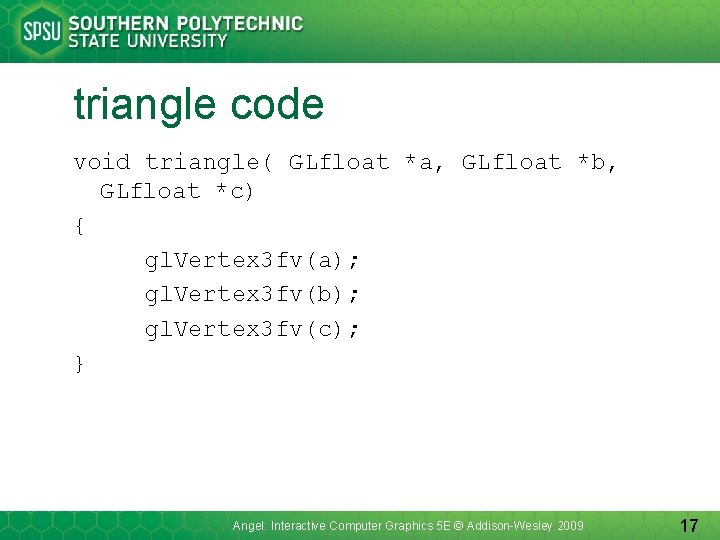 SPSU SOUTHERN POLYTECHNIC STATE UNIVERSITY

triangle code

void triangle( GLfloat *a, GLfloat *b, GLfloat *c)
{
glVertex3fv(a);
glVertex3fv(b);
glVertex3fv(c);
}

Angel: Interactive Computer Graphics 5E © Addison-Wesley 2009

17